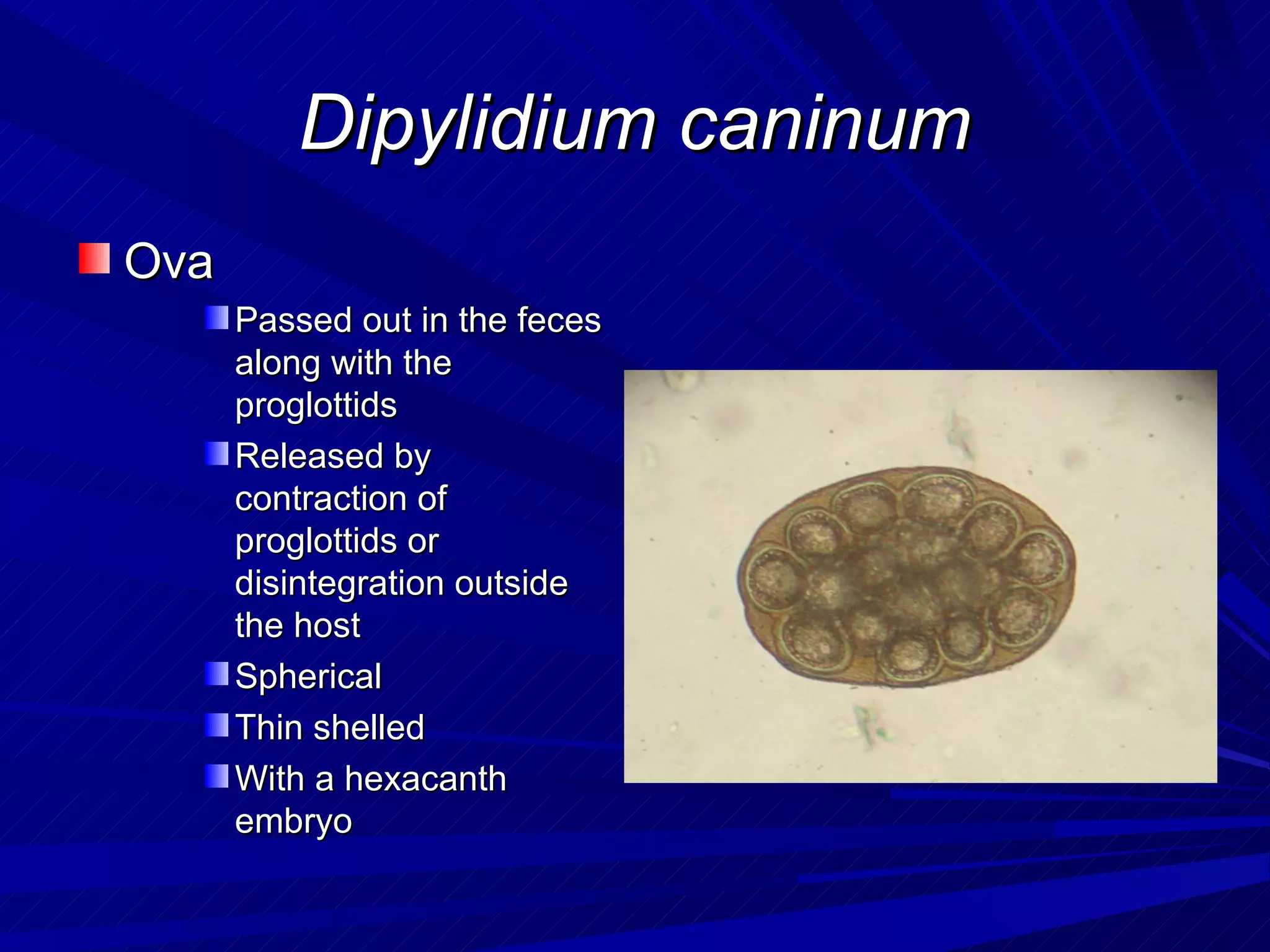 Dipylidium caninum

Ova

Passed out in the feces along with the proglottids

Released by contraction of proglottids or disintegration outside the host

Spherical

Thin shelled

With a hexacanth embryo